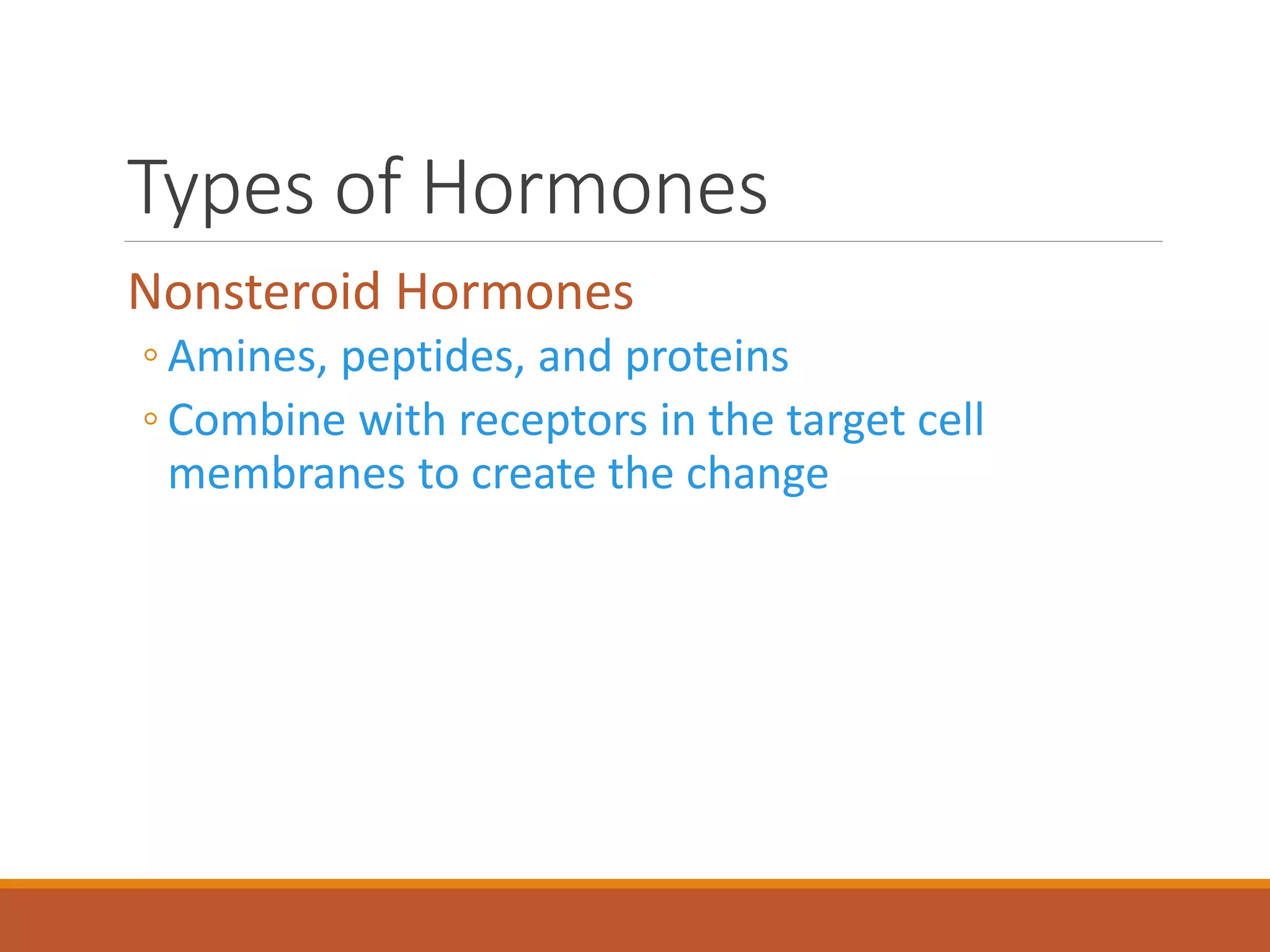 Types of Hormones

Nonsteroid Hormones

◦ Amines, peptides, and proteins

◦ Combine with receptors in the target cell membranes to create the change